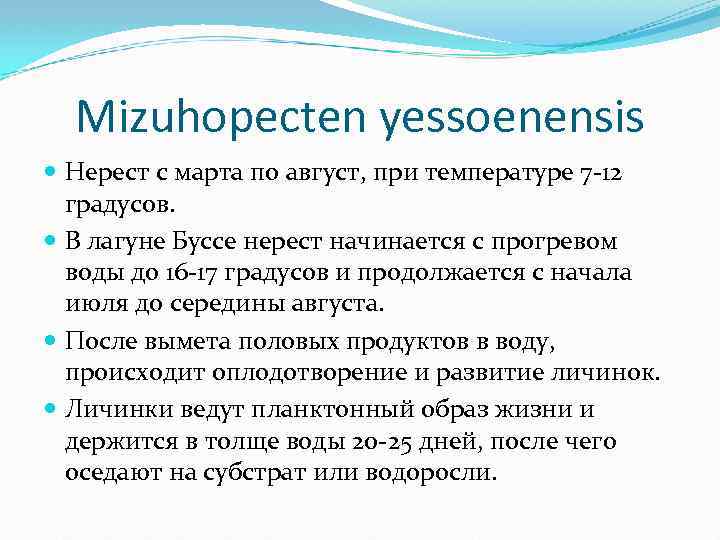 Mizuhopecten yessoenensis

Нерест с марта по август, при температуре 7-12 градусов.

В лагуне Буссе нерест начинается с прогревом воды до 16-17 градусов и продолжается с начала июля до середины августа.

После вымета половых продуктов в воду, происходит оплодотворение и развитие личинок.

Личинки ведут планктонный образ жизни и держится в толще воды 20-25 дней, после чего оседают на субстрат или водоросли.